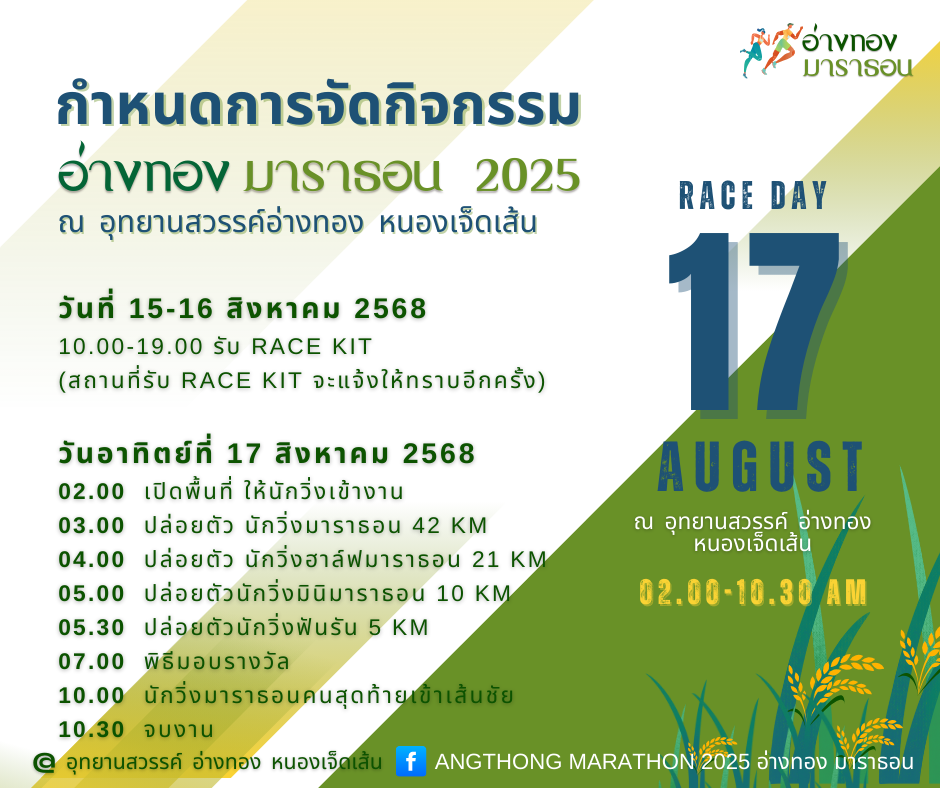 อ่างทอง มาราธอน

กำหนดการจัดกิจกรรม
อ่างทอง มาราธอน 2025
ณ อุทยานสวรรค์อ่างทอง หนองเจ็ดเส้น

วันที่ 15-16 สิงหาคม 2568
10.00-19.00 รับ RACE KIT
(สถานที่รับ RACE KIT จะแจ้งให้ทราบอีกครั้ง)

วันอาทิตย์ที่ 17 สิงหาคม 2568
02.00 เปิดพื้นที่ ให้นักวิ่งเข้างาน
03.00 ปล่อยตัว นักวิ่งมาราธอน 42 KM
04.00 ปล่อยตัว นักวิ่งฮาล์ฟมาราธอน 21 KM
05.00 ปล่อยตัวนักวิ่งมินิมาราธอน 10 KM
05.30 ปล่อยตัวนักวิ่งฟันรัน 5 KM
07.00 พิธีมอบรางวัล
10.00 นักวิ่งมาราธอนคนสุดท้ายเข้าเส้นชัย
10.30 จบงาน

RACE DAY
17
AUGUST
ณ อุทยานสวรรค์ อ่างทอง
หนองเจ็ดเส้น
02.00-10.30 AM

@ อุทยานสวรรค์ อ่างทอง หนองเจ็ดเส้น f ANGTHONG MARATHON 2025 อ่างทอง มาราธอน